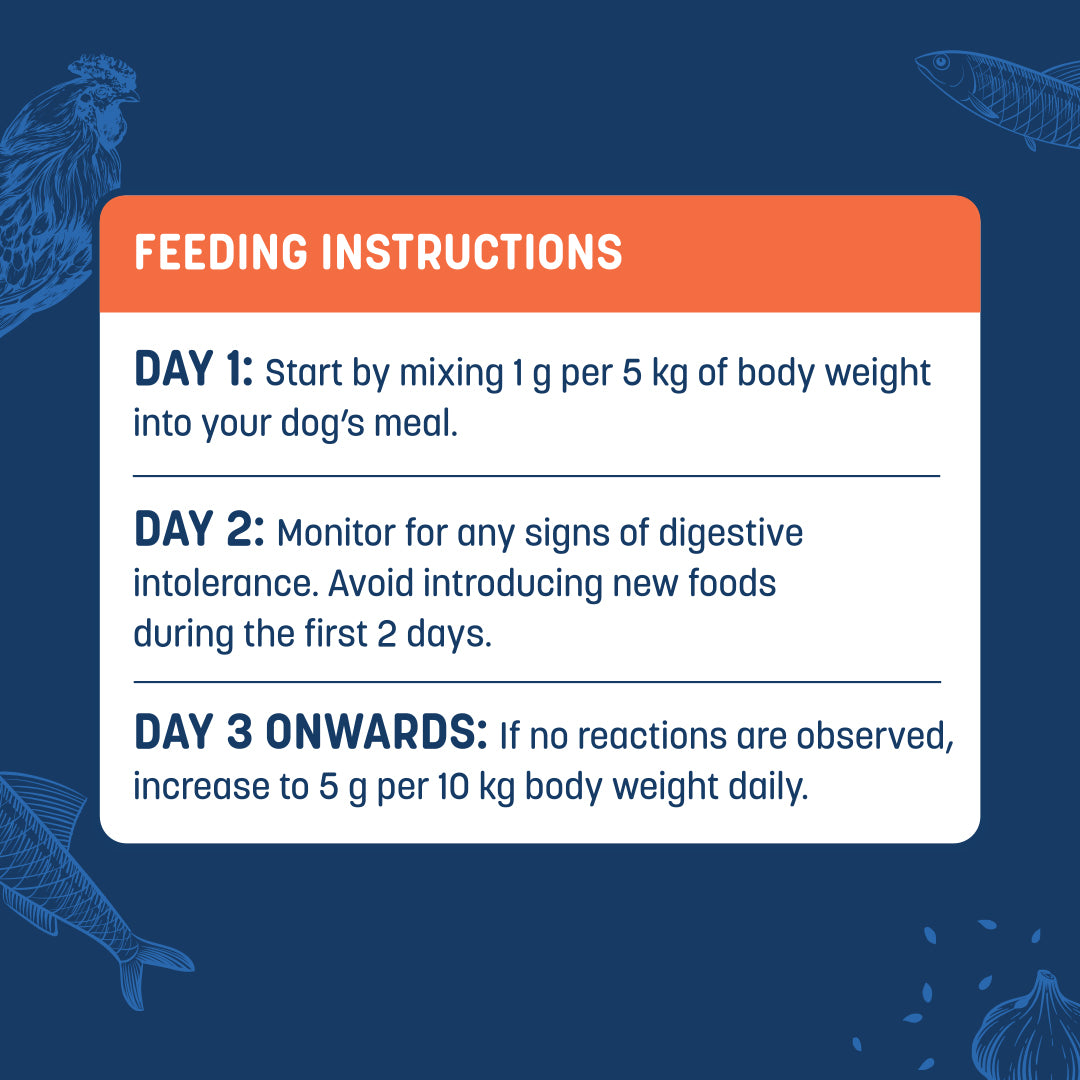 FEEDING INSTRUCTIONS

DAY 1: Start by mixing 1 g per 5 kg of body weight into your dog's meal.

DAY 2: Monitor for any signs of digestive intolerance. Avoid introducing new foods during the first 2 days.

DAY 3 ONWARDS: If no reactions are observed, increase to 5 g per 10 kg body weight daily.